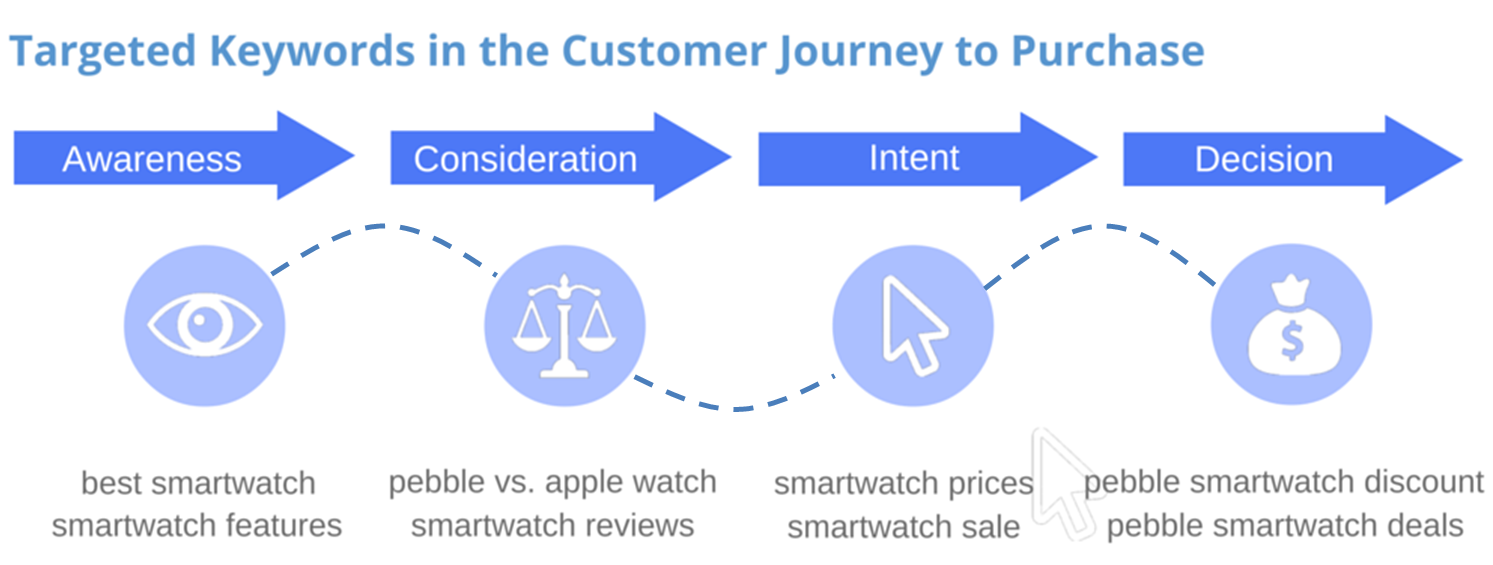 Targeted Keywords in the Customer Journey to Purchase

Awareness

Consideration

Intent

Decision

$

best smartwatch
smartwatch features

pebble vs. apple watch
smartwatch reviews

smartwatch prices
smartwatch sale

pebble smartwatch discount
pebble smartwatch deals